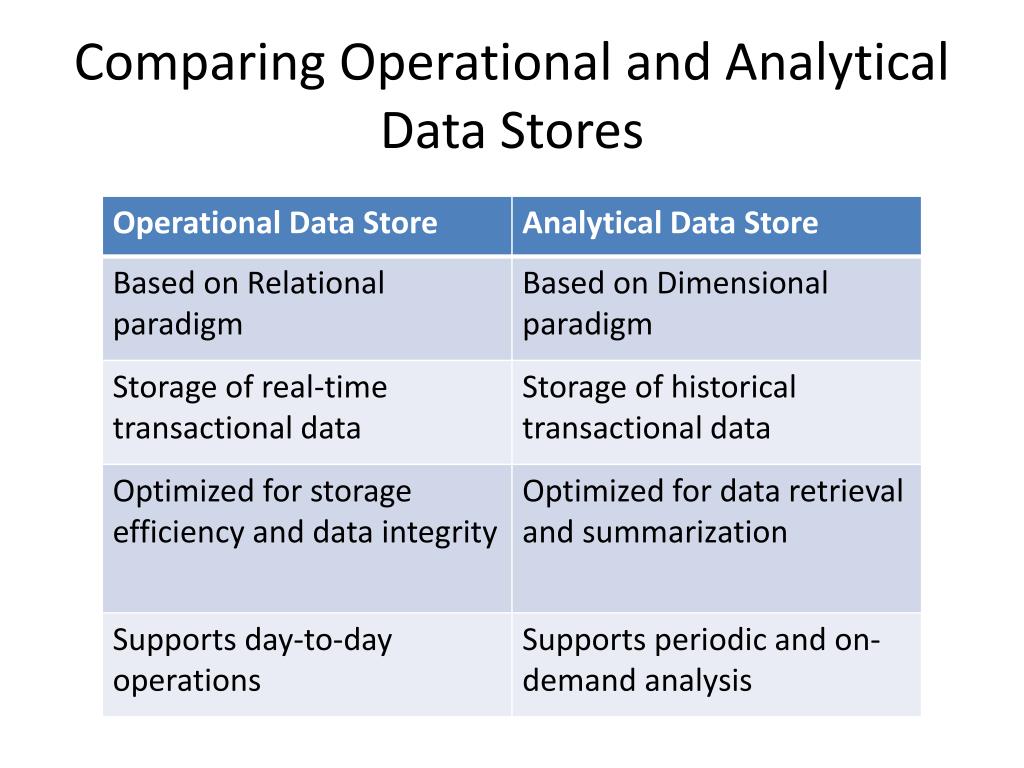 Comparing Operational and Analytical Data Stores

| Operational Data Store | Analytical Data Store |
|---|---|
| Based on Relational paradigm | Based on Dimensional paradigm |
| Storage of real-time transactional data | Storage of historical transactional data |
| Optimized for storage efficiency and data integrity | Optimized for data retrieval and summarization |
| Supports day-to-day operations | Supports periodic and on-demand analysis |